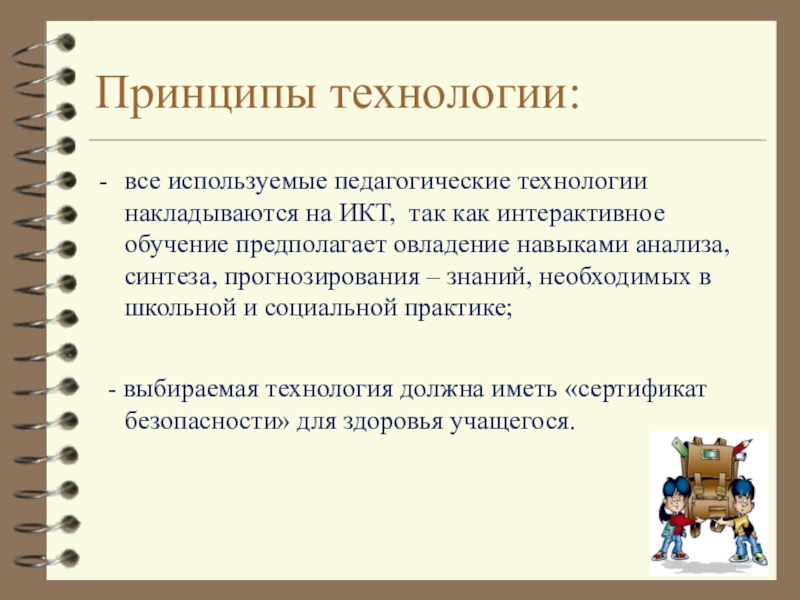 Принципы технологии:

- все используемые педагогические технологии накладываются на ИКТ, так как интерактивное обучение предполагает овладение навыками анализа, синтеза, прогнозирования – знаний, необходимых в школьной и социальной практике;

- выбираемая технология должна иметь «сертификат безопасности» для здоровья учащегося.